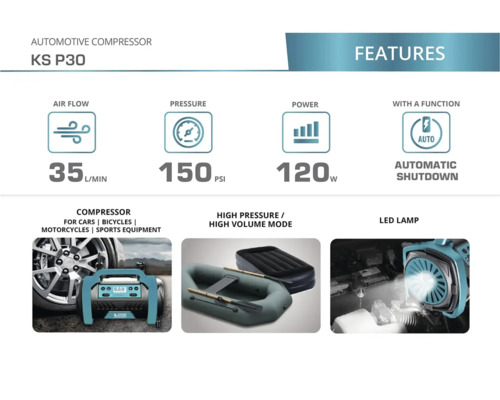 AUTOMOTIVE COMPRESSOR
KS P30

FEATURES

AIR FLOW
35 L/MIN

PRESSURE
150 PSI

POWER
120 W

WITH A FUNCTION
AUTO
AUTOMATIC SHUTDOWN

COMPRESSOR
FOR CARS | BICYCLES | MOTORCYCLES | SPORTS EQUIPMENT

HIGH PRESSURE / HIGH VOLUME MODE

LED LAMP